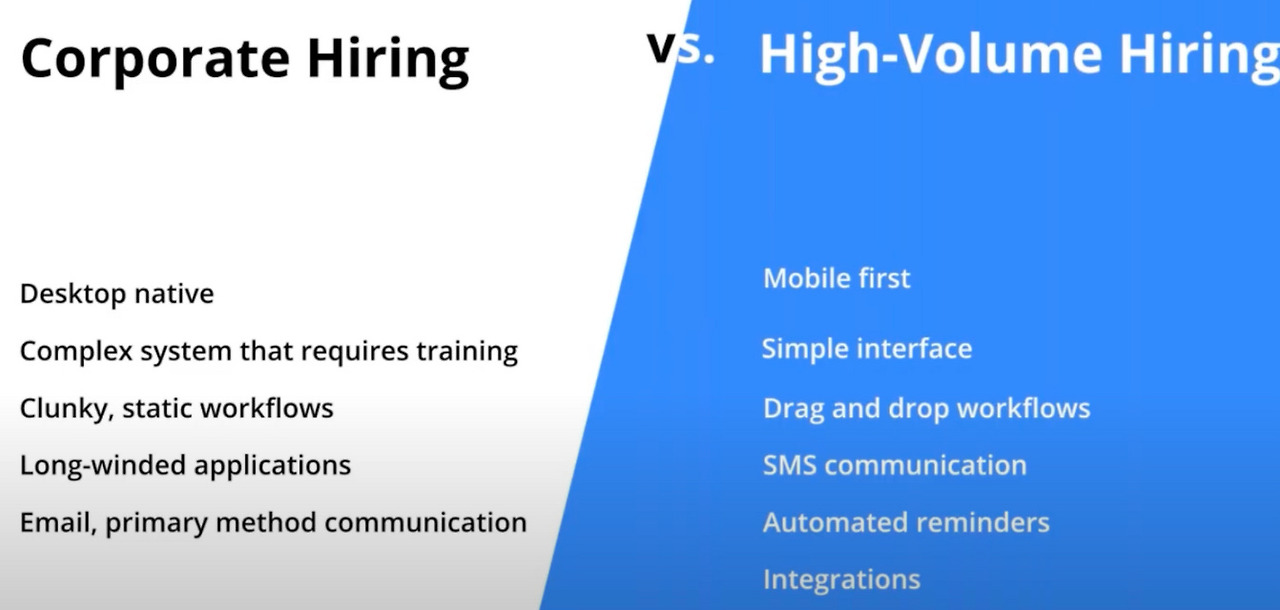 Corporate Hiring

vs.

High-Volume Hiring

Desktop native

Complex system that requires training

Clunky, static workflows

Long-winded applications

Email, primary method communication

Mobile first

Simple interface

Drag and drop workflows

SMS communication

Automated reminders

Integrations